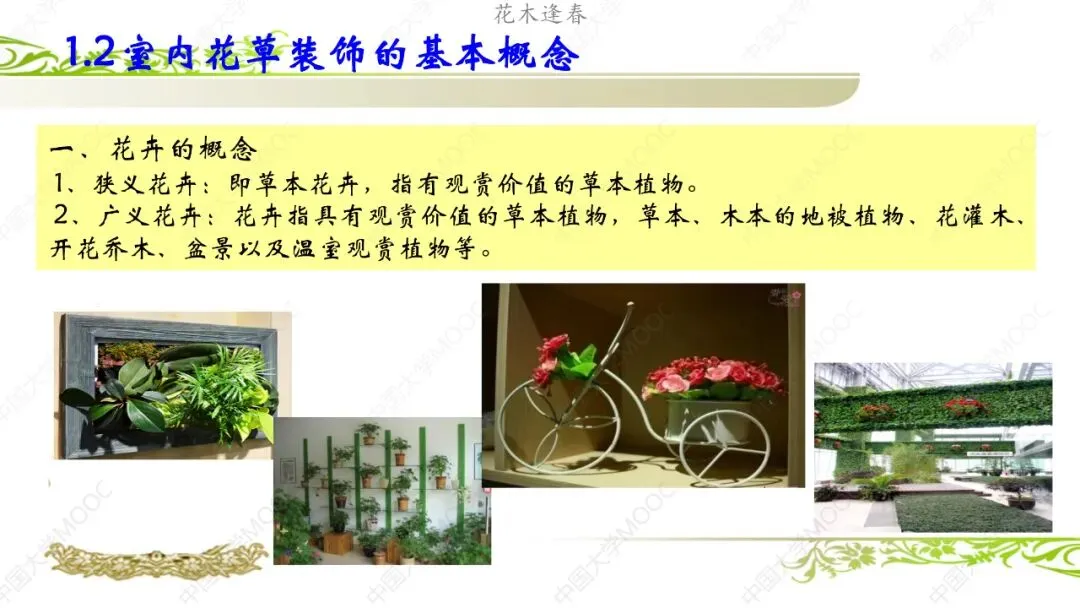 花木逢春

1.2室内花草装饰的基本概念

一、花卉的概念
1、狭义花卉：即草本花卉，指有观赏价值的草本植物。
2、广义花卉：花卉指具有观赏价值的草本植物，草本、木本的地被植物、花灌木、开花乔木、盆景以及温室观赏植物等。

中国大学MOOC